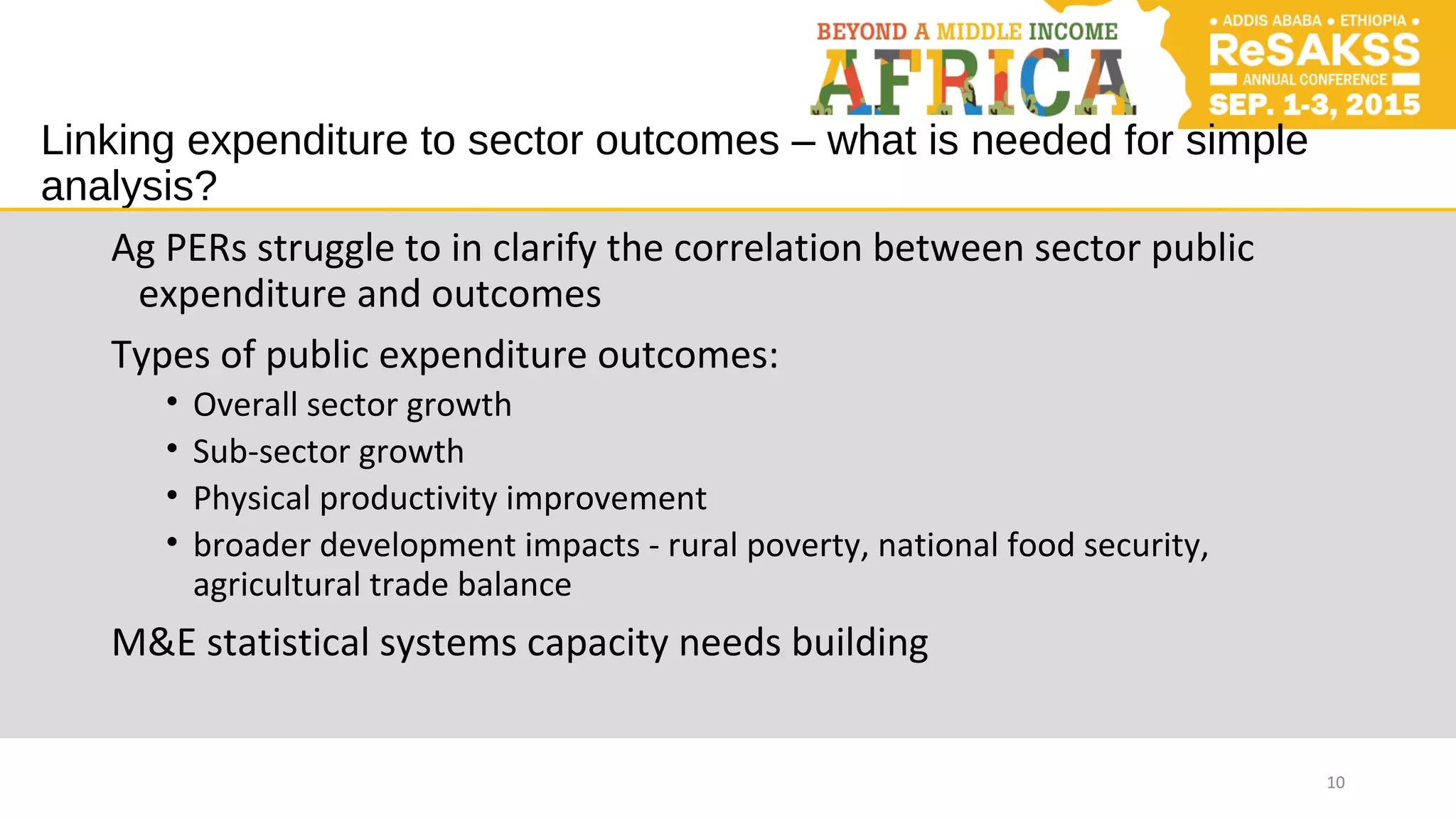 BEYOND A MIDDLE INCOME
AFRICA

• ADDIS ABABA • ETHIOPIA •
ReSAKSS
ANNUAL CONFERENCE
SEP. 1-3, 2015

Linking expenditure to sector outcomes – what is needed for simple analysis?

Ag PERs struggle to in clarify the correlation between sector public expenditure and outcomes

Types of public expenditure outcomes:

• Overall sector growth
• Sub-sector growth
• Physical productivity improvement
• broader development impacts - rural poverty, national food security, agricultural trade balance

M&E statistical systems capacity needs building

10